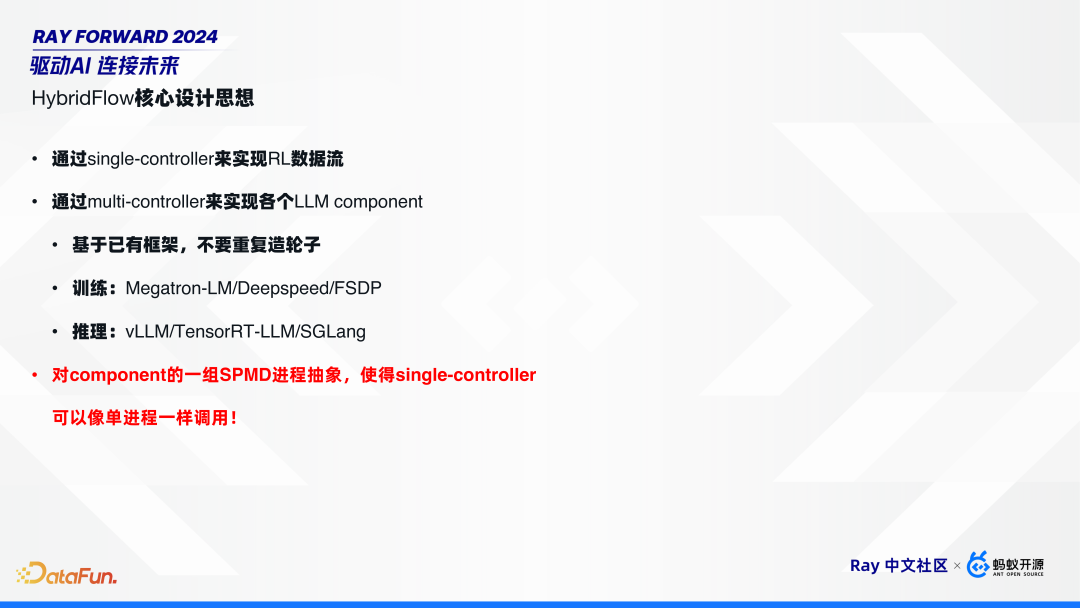 RAY FORWARD 2024
驱动AI 连接未来

HybridFlow核心设计思想

• 通过single-controller来实现RL数据流
• 通过multi-controller来实现各个LLM component
  • 基于已有框架，不要重复造轮子
  • 训练：Megatron-LM/Deepspeed/FSDP
  • 推理：vLLM/TensorRT-LLM/SGLang
• 对component的一组SPMD进程抽象，使得single-controller 可以像单进程一样调用！

DataFun.

Ray 中文社区 × 蚂蚁开源 ANT OPEN SOURCE